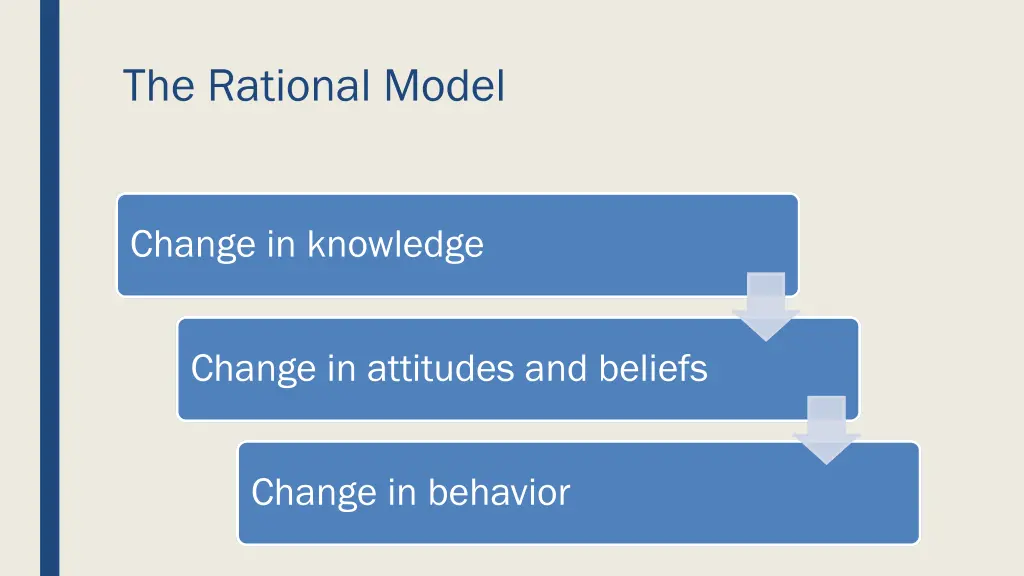 The Rational Model

Change in knowledge

Change in attitudes and beliefs

Change in behavior